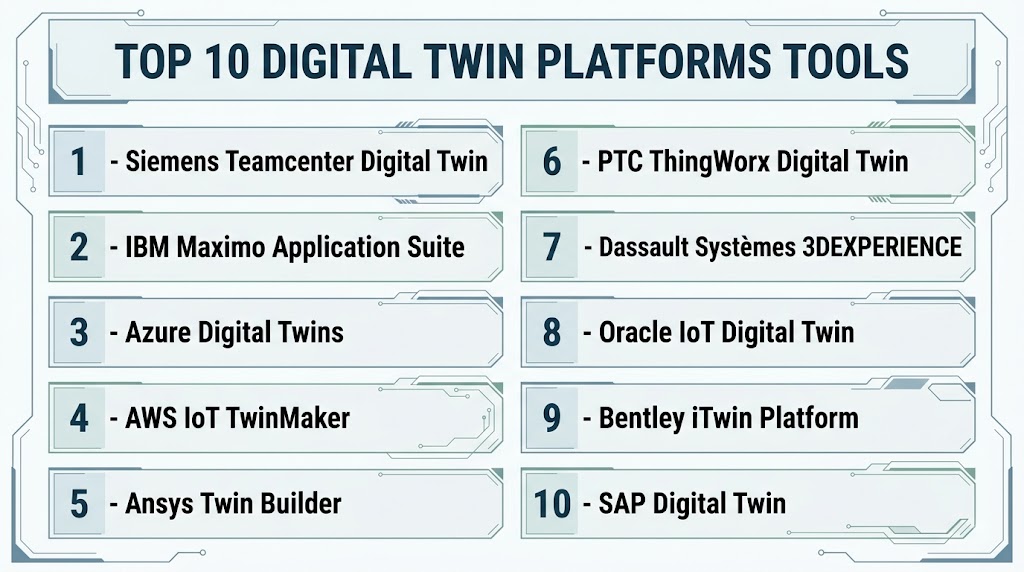 TOP 10 DIGITAL TWIN PLATFORMS TOOLS

1 - Siemens Teamcenter Digital Twin

2 - IBM Maximo Application Suite

3 - Azure Digital Twins

4 - AWS IoT TwinMaker

5 - Ansys Twin Builder

6 - PTC ThingWorx Digital Twin

7 - Dassault Systèmes 3DEXPERIENCE

8 - Oracle IoT Digital Twin

9 - Bentley iTwin Platform

10 - SAP Digital Twin